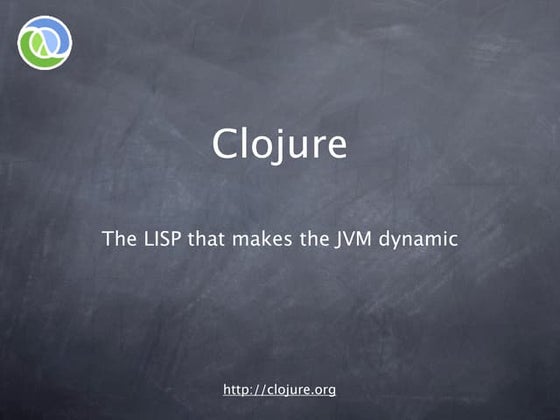 Clojure

The LISP that makes the JVM dynamic

http://clojure.org